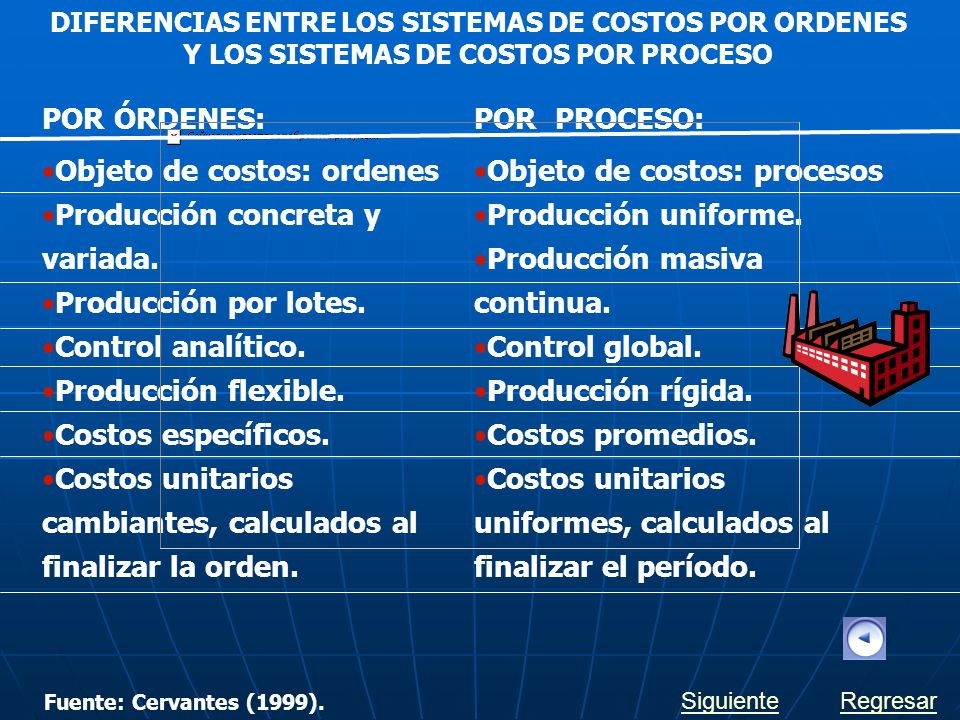 DIFERENCIAS ENTRE LOS SISTEMAS DE COSTOS POR ORDENES Y LOS SISTEMAS DE COSTOS POR PROCESO

POR ÓRDENES:

•Objeto de costos: ordenes
•Producción concreta y variada.
•Producción por lotes.
•Control analítico.
•Producción flexible.
•Costos específicos.
•Costos unitarios cambiantes, calculados al finalizar la orden.

POR PROCESO:

•Objeto de costos: procesos
•Producción uniforme.
•Producción masiva continua.
•Control global.
•Producción rígida.
•Costos promedios.
•Costos unitarios uniformes, calculados al finalizar el período.

Fuente: Cervantes (1999).

Siguiente Regresar